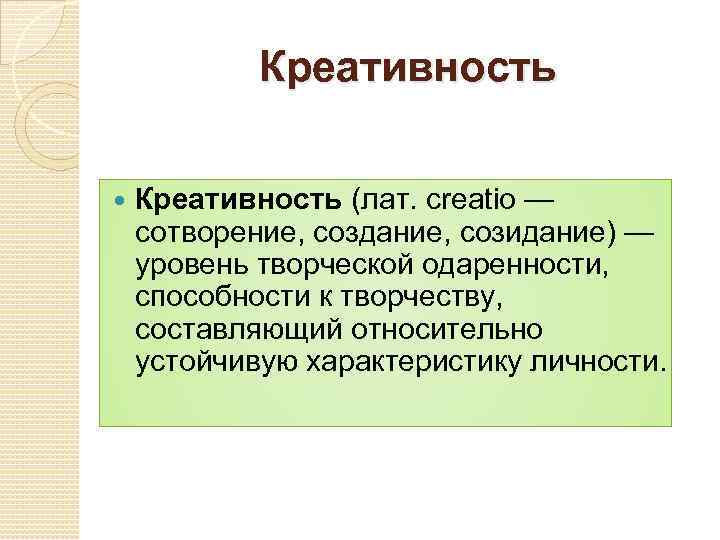 Креативность

Креативность (лат. creatio — сотворение, создание, созидание) — уровень творческой одаренности, способности к творчеству, составляющий относительно устойчивую характеристику личности.